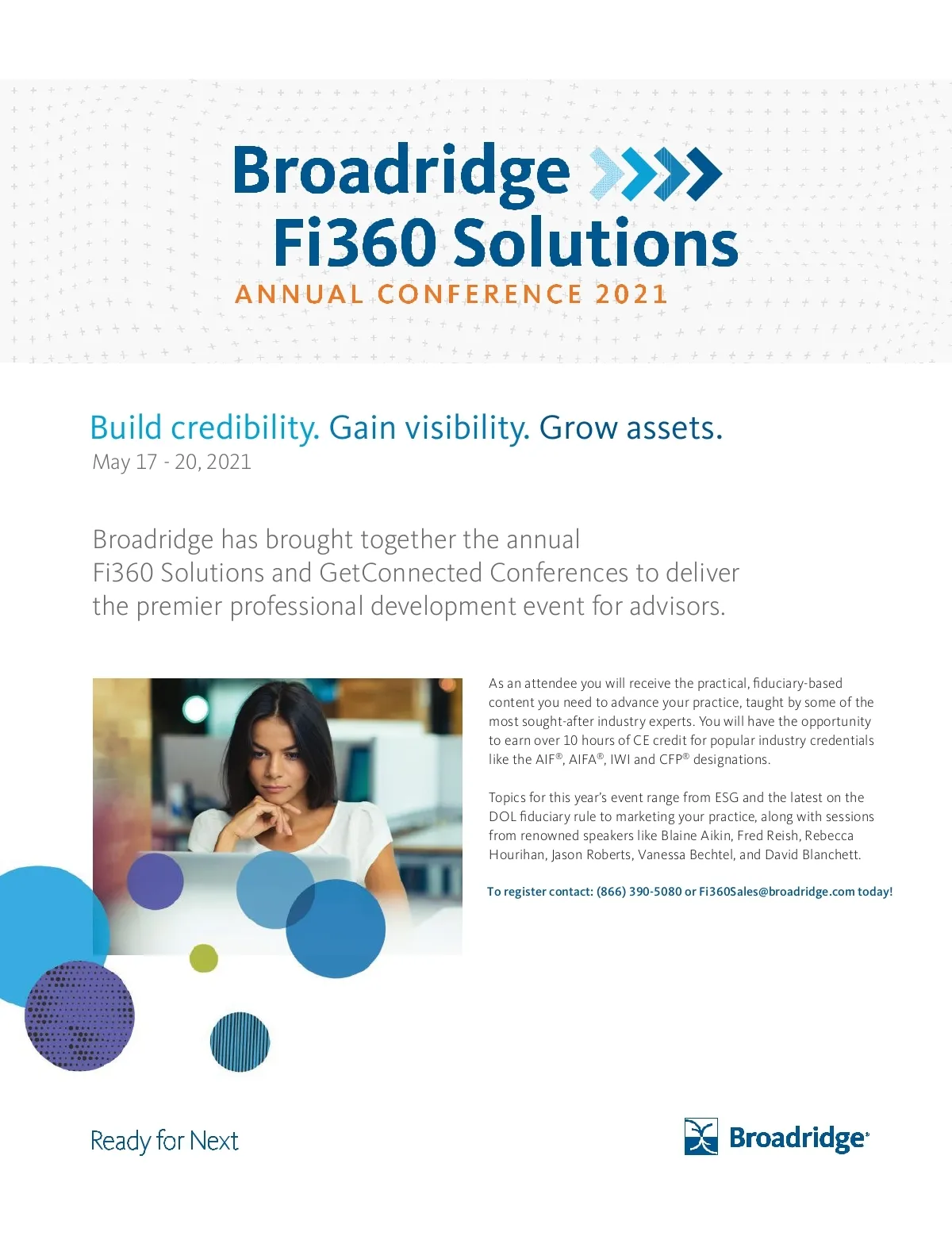 Broadridge Fi360 Solutions
ANNUAL CONFERENCE 2021

Build credibility. Gain visibility. Grow assets.
May 17 - 20, 2021

Broadridge has brought together the annual Fi360 Solutions and GetConnected Conferences to deliver the premier professional development event for advisors.

As an attendee you will receive the practical, fiduciary-based content you need to advance your practice, taught by some of the most sought-after industry experts. You will have the opportunity to earn over 10 hours of CE credit for popular industry credentials like the AIF®, AIFA®, IWI and CFP® designations.

Topics for this year's event range from ESG and the latest on the DOL fiduciary rule to marketing your practice, along with sessions from renowned speakers like Blaine Aikin, Fred Reish, Rebecca Hourihan, Jason Roberts, Vanessa Bechtel, and David Blanchett.

To register contact: (866) 390-5080 or Fi360Sales@broadridge.com today!

Ready for Next

Broadridge®